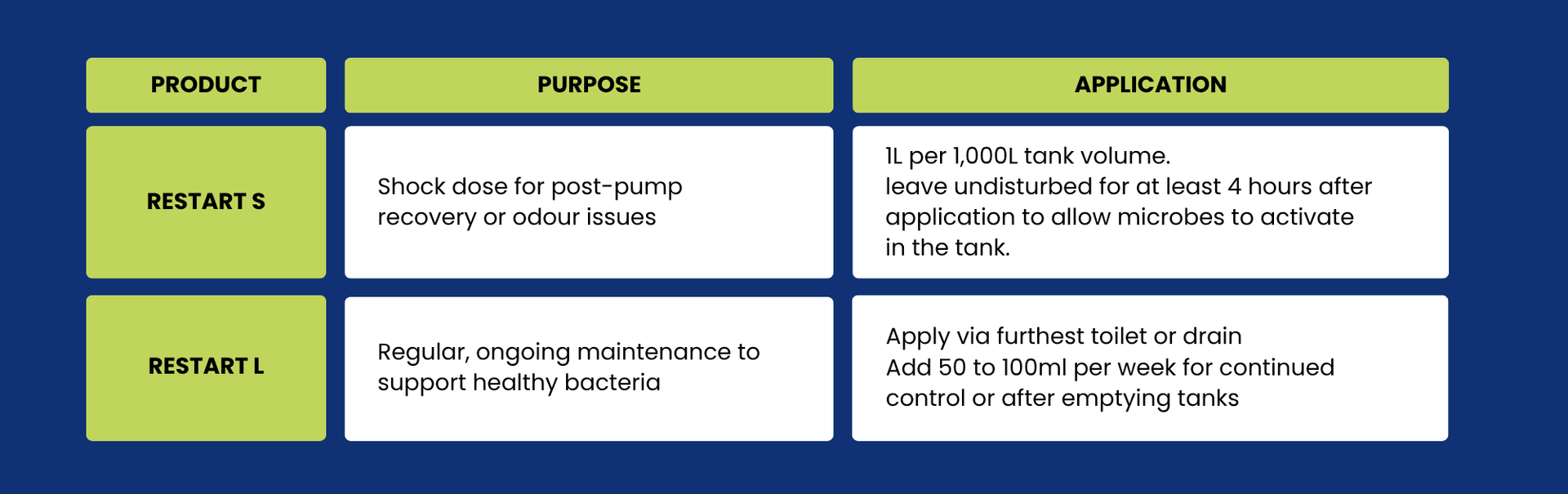 | PRODUCT | PURPOSE | APPLICATION |
|---|---|---|
| RESTART S | Shock dose for post-pump recovery or odour issues | 1L per 1,000L tank volume. leave undisturbed for at least 4 hours after application to allow microbes to activate in the tank. |
| RESTART L | Regular, ongoing maintenance to support healthy bacteria | Apply via furthest toilet or drain Add 50 to 100ml per week for continued control or after emptying tanks |